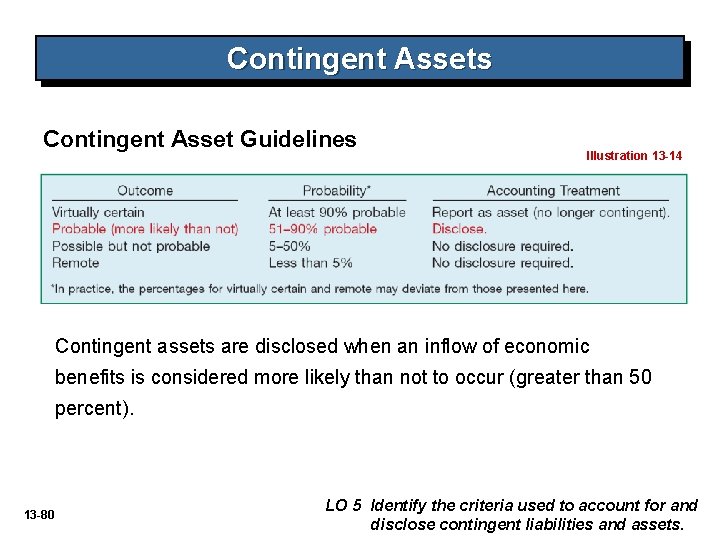 Contingent Assets

Contingent Asset Guidelines

Illustration 13-14

| Outcome | Probability* | Accounting Treatment |
|---|---|---|
| Virtually certain | At least 90% probable | Report as asset (no longer contingent). |
| Probable (more likely than not) | 51–90% probable | Disclose. |
| Possible but not probable | 5–50% | No disclosure required. |
| Remote | Less than 5% | No disclosure required. |

*In practice, the percentages for virtually certain and remote may deviate from those presented here.

Contingent assets are disclosed when an inflow of economic benefits is considered more likely than not to occur (greater than 50 percent).

13-80

LO 5 Identify the criteria used to account for and disclose contingent liabilities and assets.